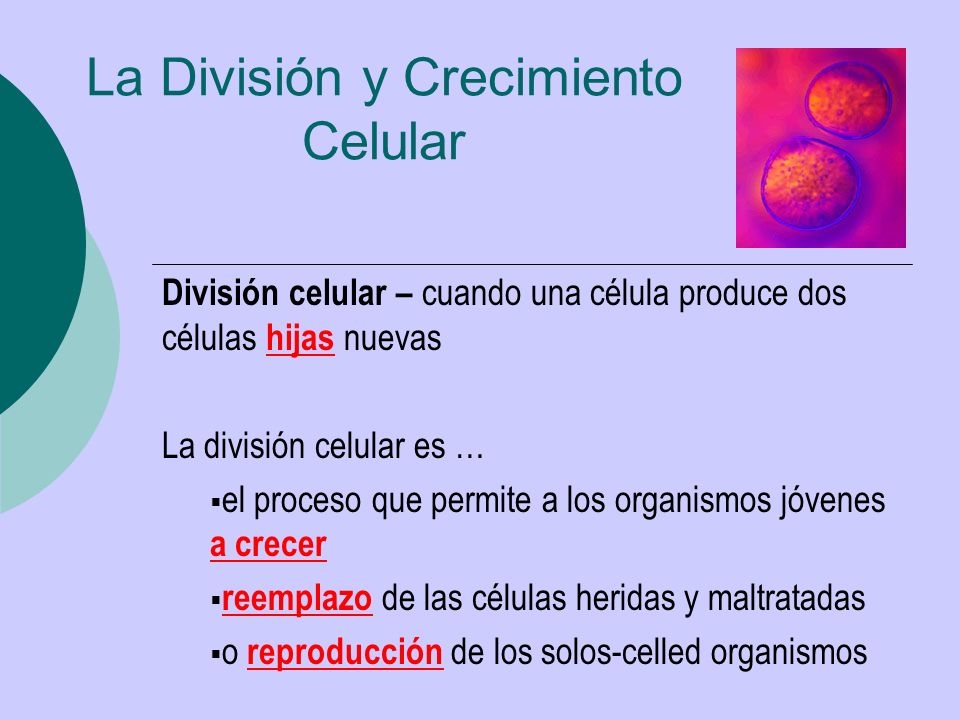 La División y Crecimiento Celular

División celular – cuando una célula produce dos células hijas nuevas

La división celular es …

▪el proceso que permite a los organismos jóvenes a crecer

▪reemplazo de las células heridas y maltratadas

▪o reproducción de los solos-celled organismos